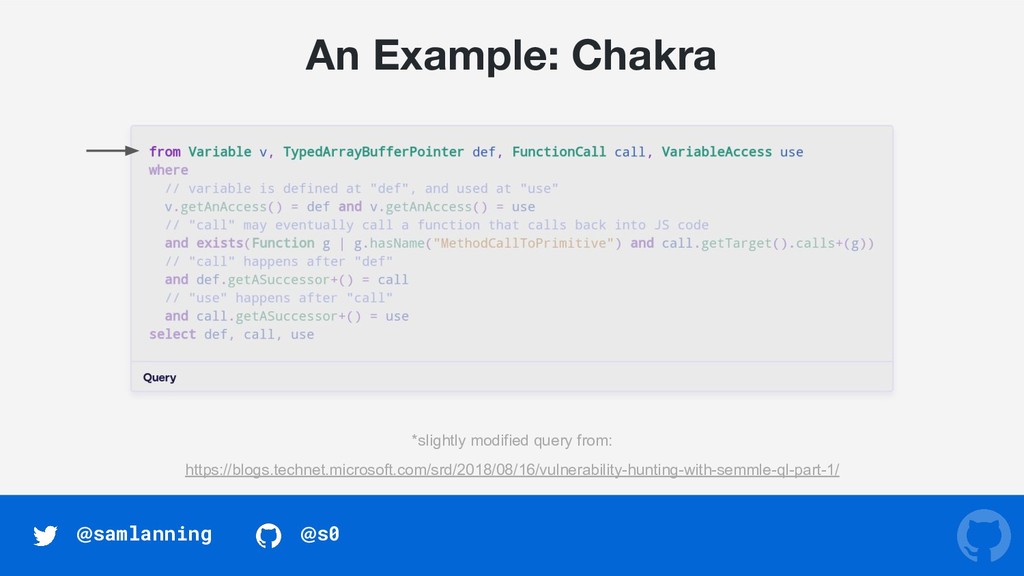 An Example: Chakra

from Variable v, TypedArrayBufferPointer def, FunctionCall call, VariableAccess use
where
  // variable is defined at "def", and used at "use"
  v.getAnAccess() = def and v.getAnAccess() = use
  // "call" may eventually call a function that calls back into JS code
  and exists(Function g | g.hasName("MethodCallToPrimitive") and call.getTarget().calls+(g))
  // "call" happens after "def"
  and def.getASuccessor+() = call
  // "use" happens after "call"
  and call.getASuccessor+() = use
select def, call, use

Query

*slightly modified query from:

https://blogs.technet.microsoft.com/srd/2018/08/16/vulnerability-hunting-with-semmle-ql-part-1/

@samlanning @s0